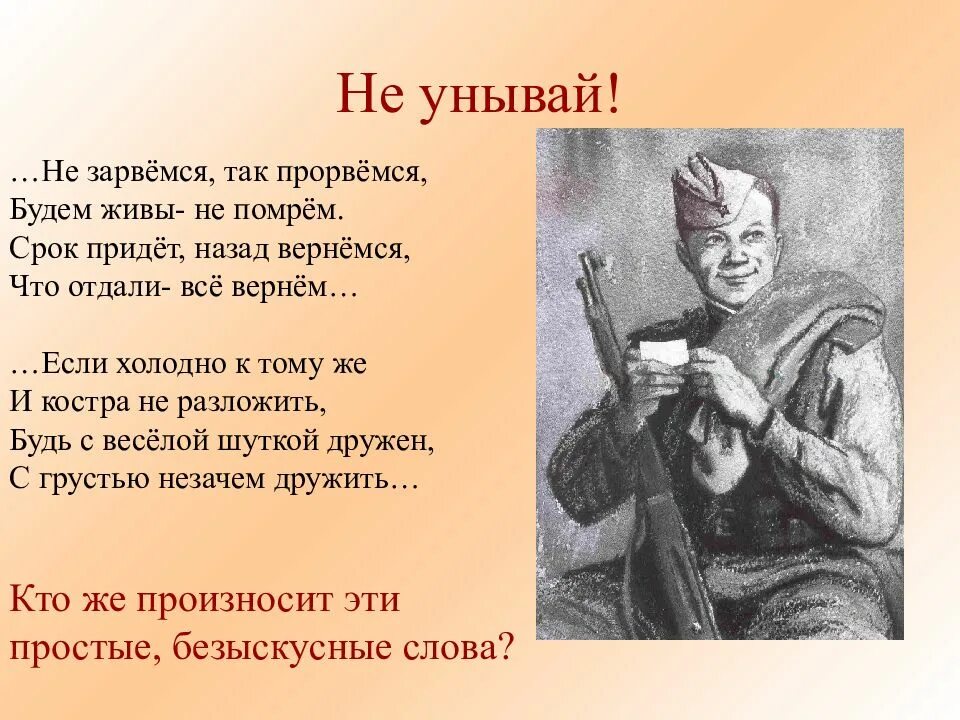 Не унывай!

…Не зарвёмся, так прорвёмся,
Будем живы- не помрём.
Срок придёт, назад вернёмся,
Что отдали- всё вернём…

…Если холодно к тому же
И костра не разложить,
Будь с весёлой шуткой дружен,
С грустью незачем дружить…

Кто же произносит эти простые, безыскусные слова?